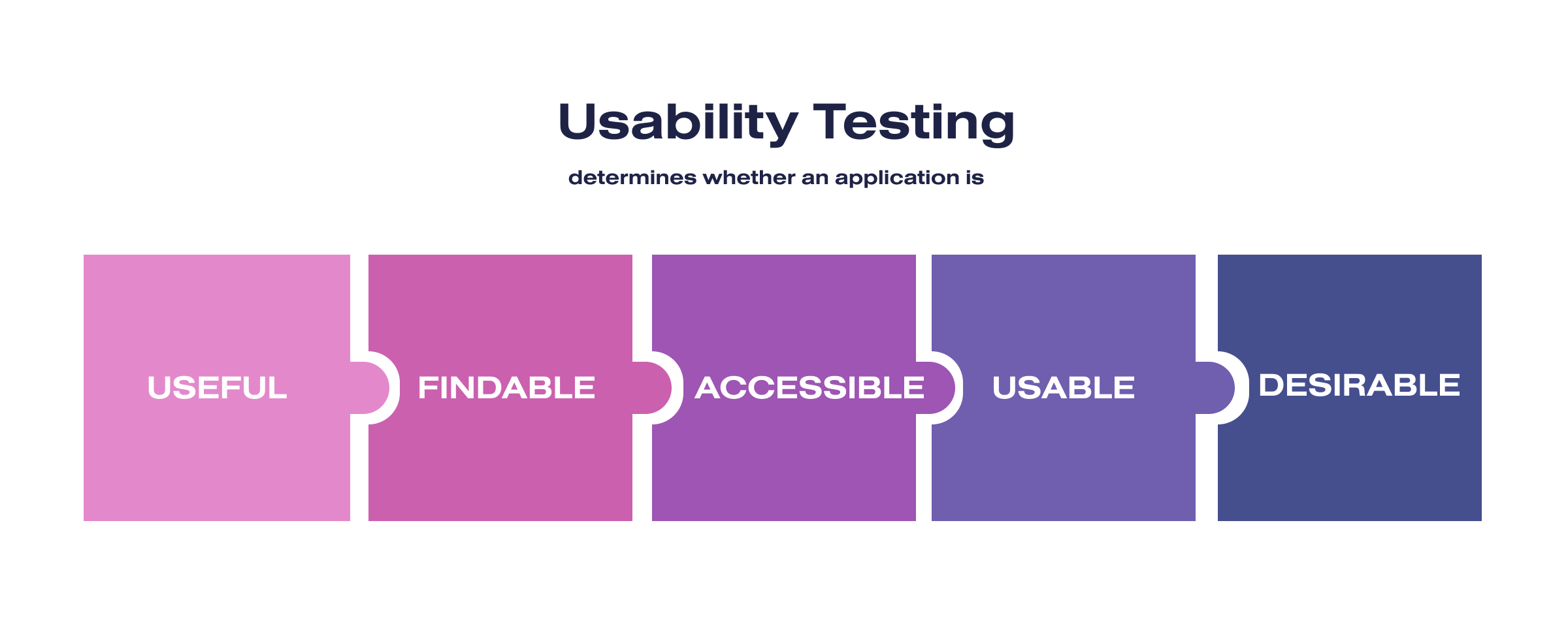 Usability Testing

determines whether an application is

USEFUL

FINDABLE

ACCESSIBLE

USABLE

DESIRABLE